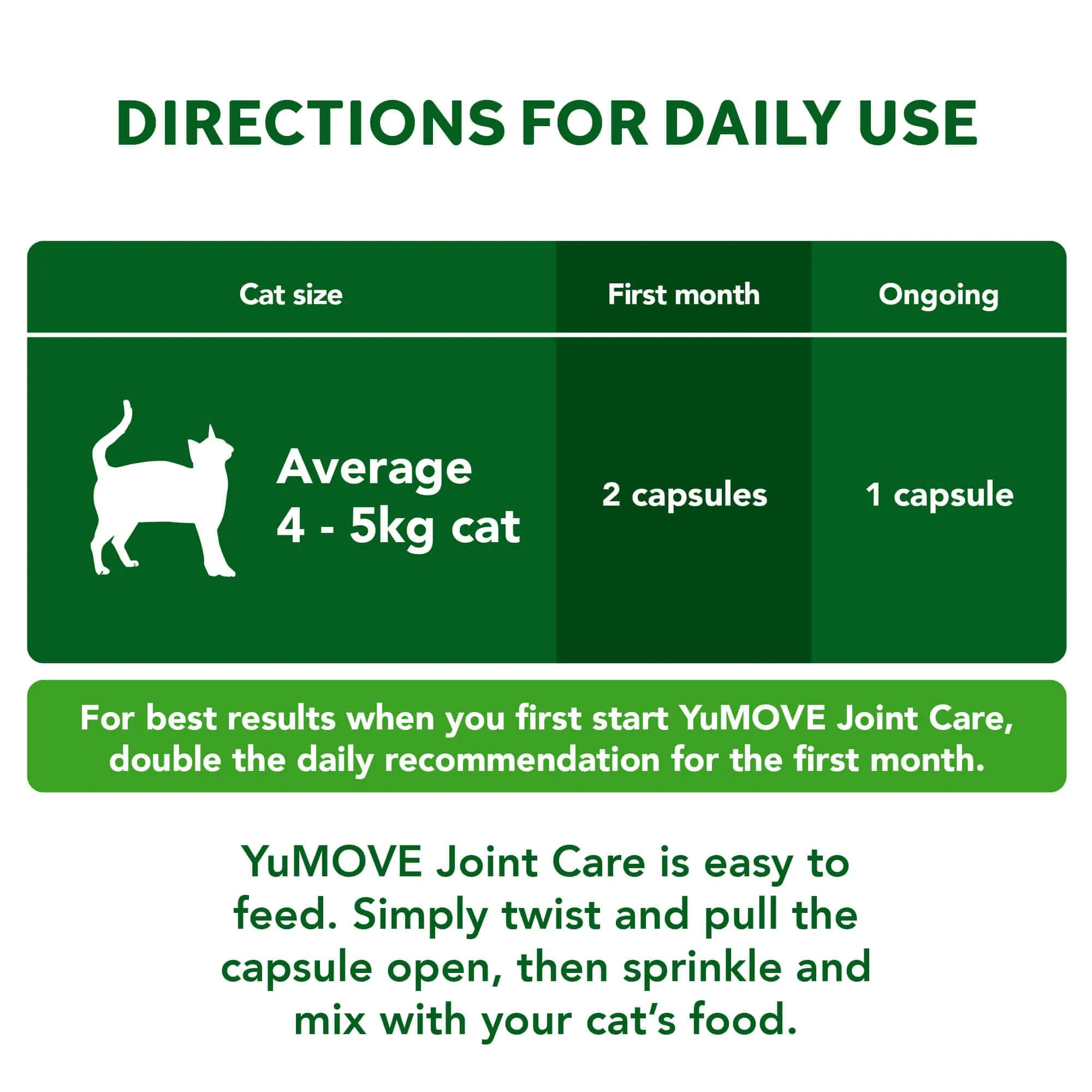 DIRECTIONS FOR DAILY USE

| Cat size | First month | Ongoing |
|---|---|---|
| Average 4 - 5kg cat | 2 capsules | 1 capsule |

For best results when you first start YuMOVE Joint Care, double the daily recommendation for the first month.

YuMOVE Joint Care is easy to feed. Simply twist and pull the capsule open, then sprinkle and mix with your cat's food.